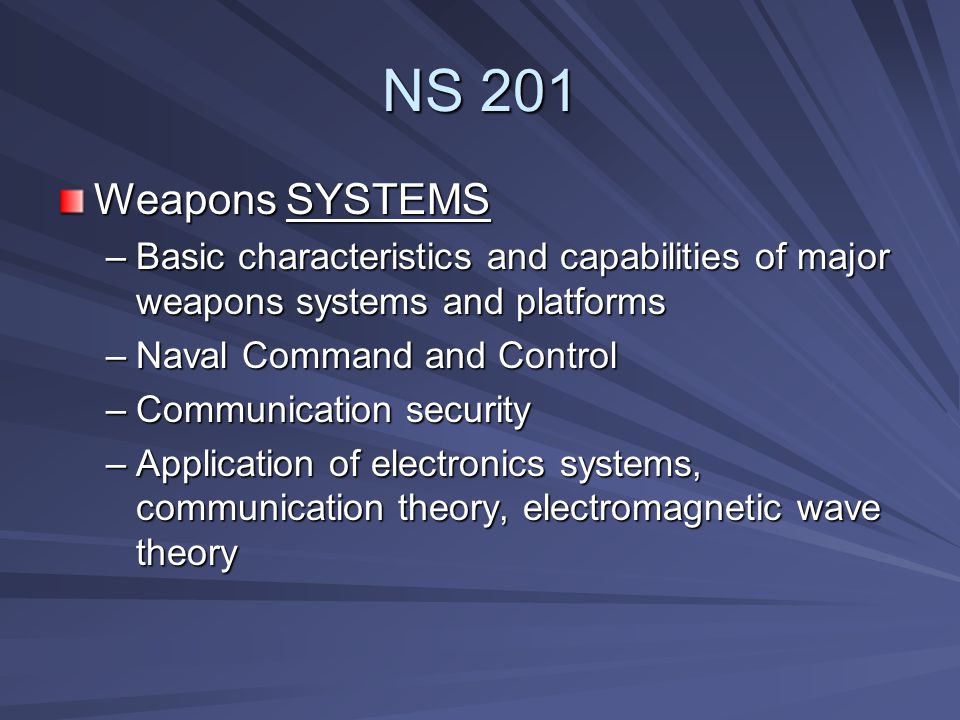 NS 201

Weapons SYSTEMS

– Basic characteristics and capabilities of major weapons systems and platforms
– Naval Command and Control
– Communication security
– Application of electronics systems, communication theory, electromagnetic wave theory